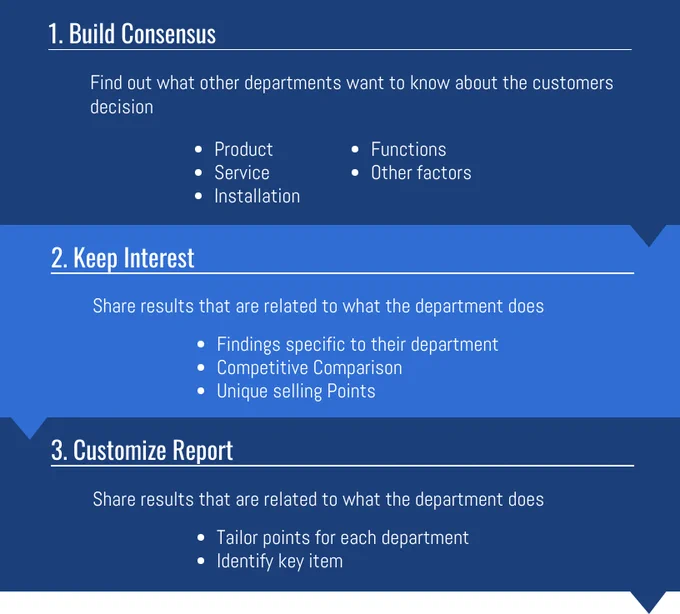 1. Build Consensus

Find out what other departments want to know about the customers decision

- Product
- Service
- Installation
- Functions
- Other factors

2. Keep Interest

Share results that are related to what the department does

- Findings specific to their department
- Competitive Comparison
- Unique selling Points

3. Customize Report

Share results that are related to what the department does

- Tailor points for each department
- Identify key item